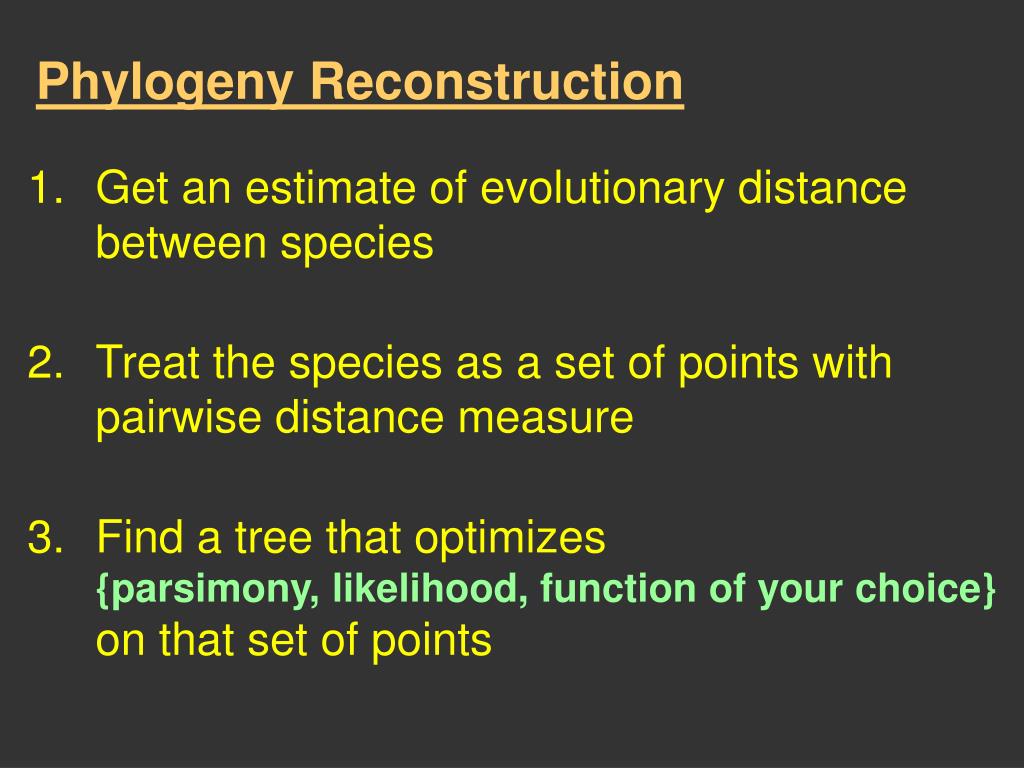 Phylogeny Reconstruction

1. Get an estimate of evolutionary distance between species

2. Treat the species as a set of points with pairwise distance measure

3. Find a tree that optimizes {parsimony, likelihood, function of your choice} on that set of points